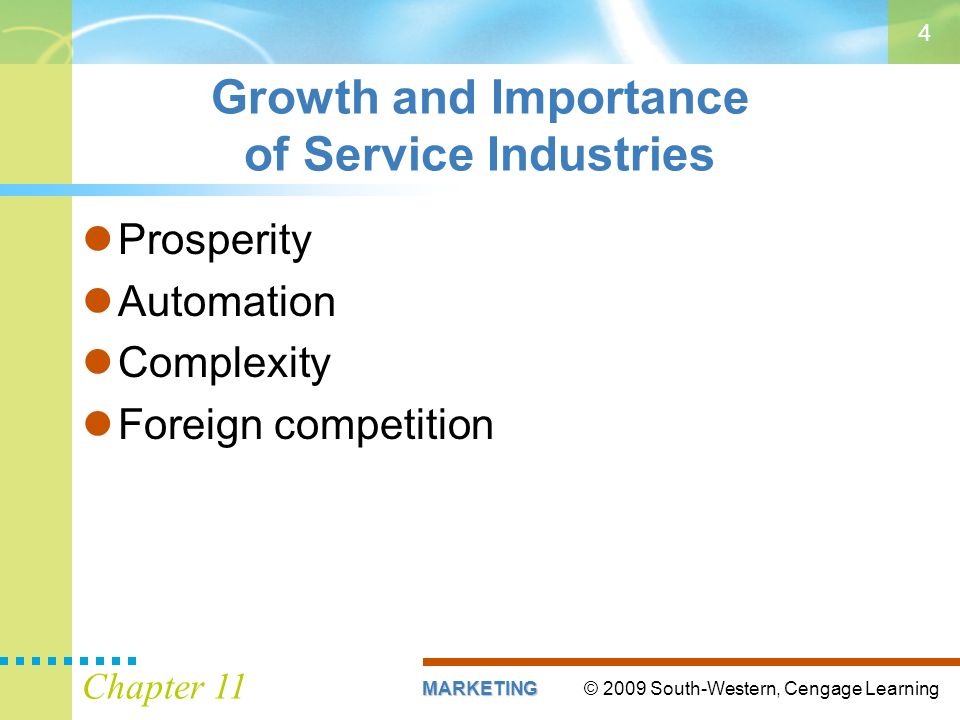 4

Growth and Importance of Service Industries

- Prosperity
- Automation
- Complexity
- Foreign competition

Chapter 11

MARKETING © 2009 South-Western, Cengage Learning